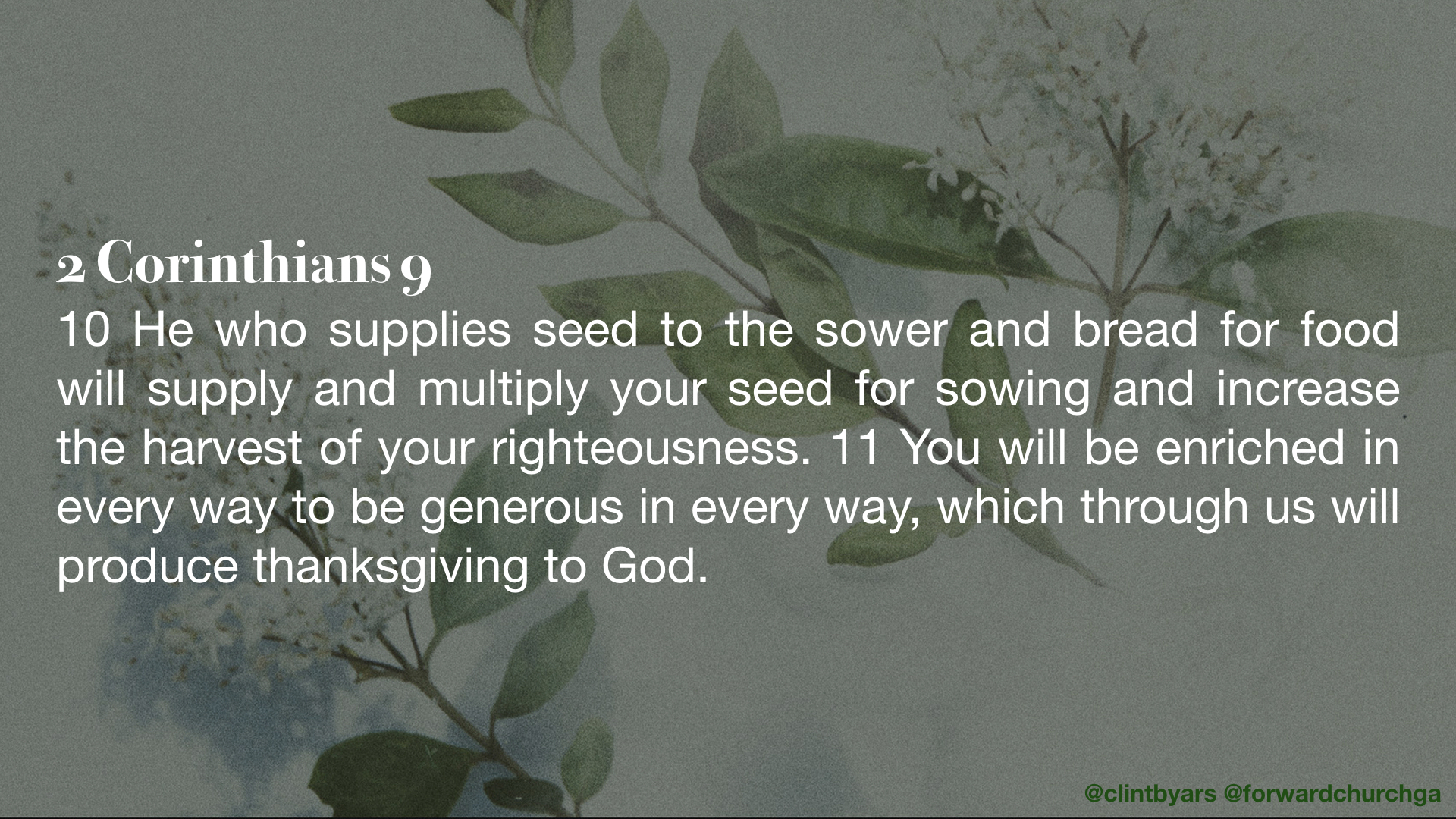 2 Corinthians 9

10 He who supplies seed to the sower and bread for food will supply and multiply your seed for sowing and increase the harvest of your righteousness. 11 You will be enriched in every way to be generous in every way, which through us will produce thanksgiving to God.

@clintbyars @forwardchurchga